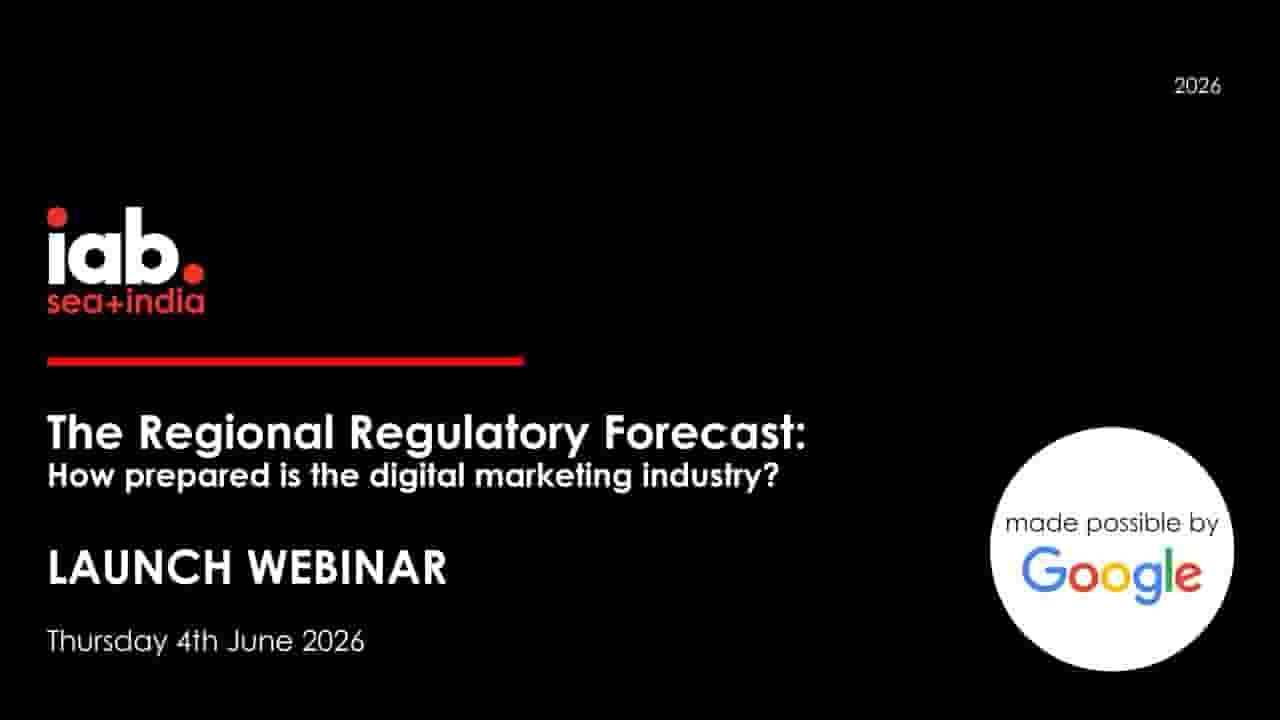 2026

iab.
sea+india

The Regional Regulatory Forecast:
How prepared is the digital marketing industry?

LAUNCH WEBINAR

Thursday 4th June 2026

made possible by
Google